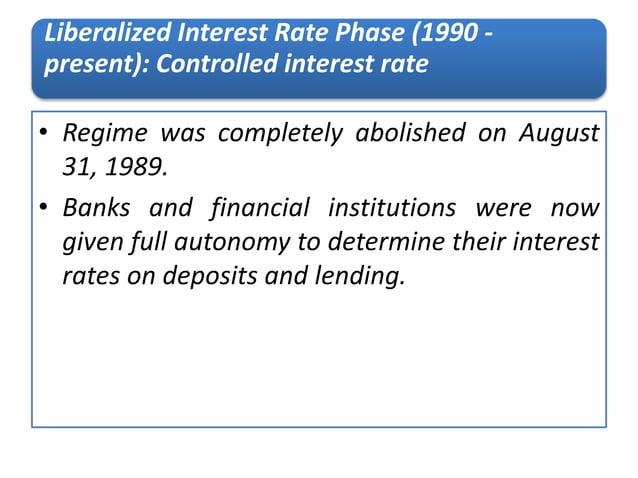 Liberalized Interest Rate Phase (1990 - present): Controlled interest rate

• Regime was completely abolished on August 31, 1989.

• Banks and financial institutions were now given full autonomy to determine their interest rates on deposits and lending.